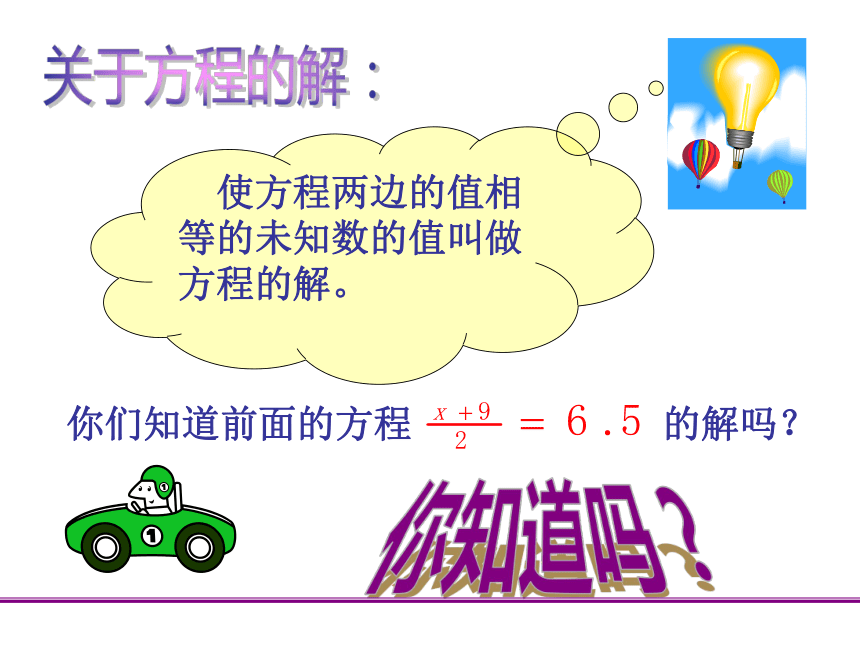 关于方程的解：

使方程两边的值相等的未知数的值叫做方程的解。

你们知道前面的方程 $\frac{x+9}{2}=6.5$ 的解吗？

1

1

你知道吗？